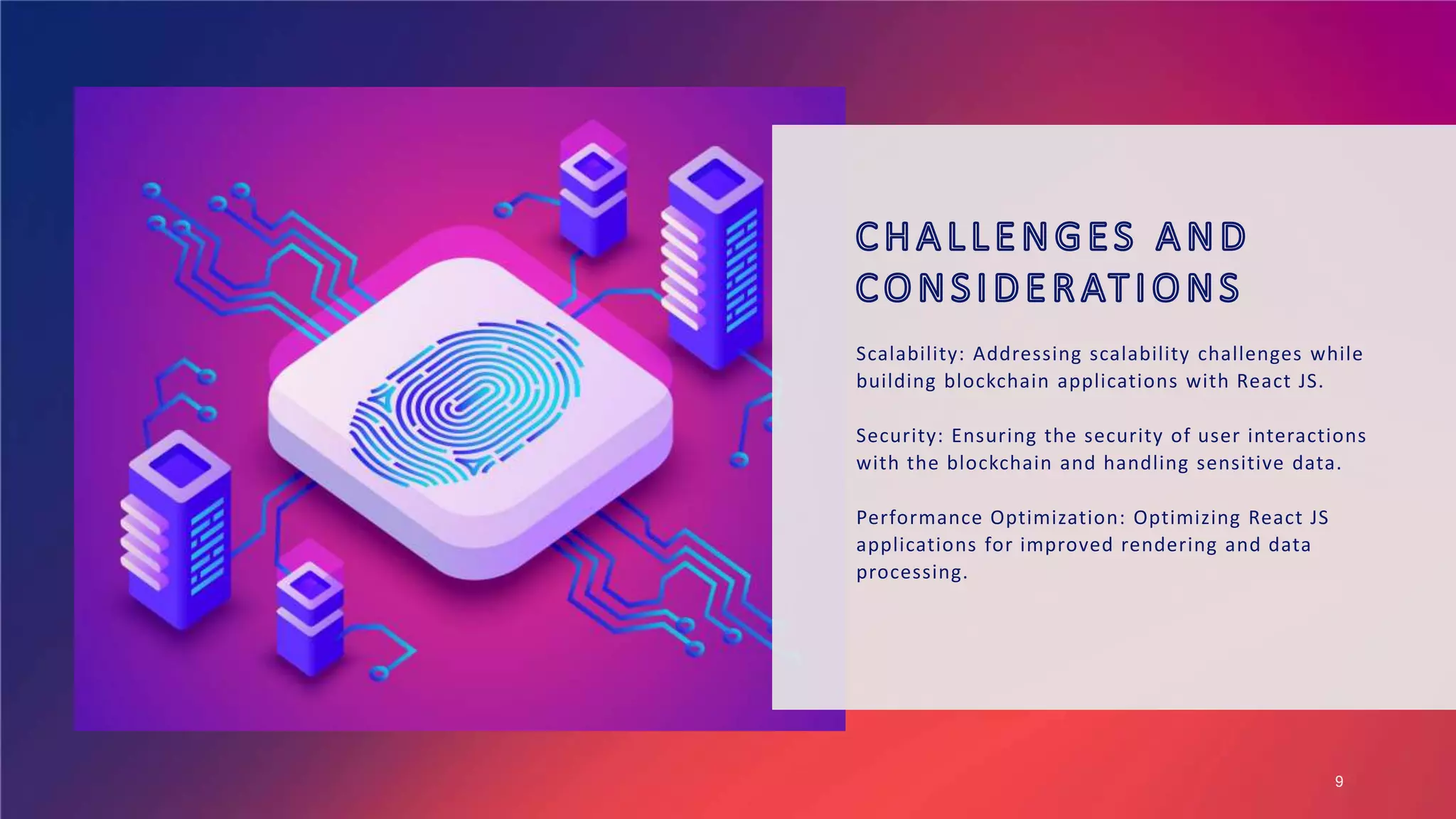 CHALLENGES AND CONSIDERATIONS

Scalability: Addressing scalability challenges while building blockchain applications with React JS.

Security: Ensuring the security of user interactions with the blockchain and handling sensitive data.

Performance Optimization: Optimizing React JS applications for improved rendering and data processing.

9